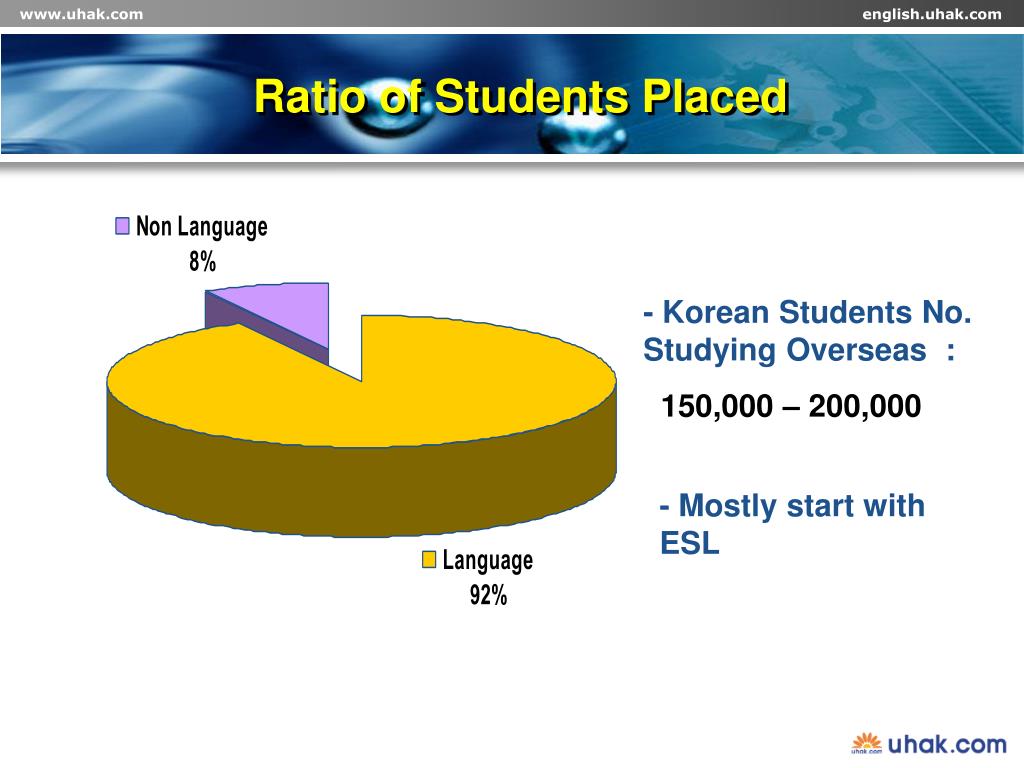 www.uhak.com english.uhak.com

Ratio of Students Placed

Non Language
8%

Language
92%

- Korean Students No. Studying Overseas :

150,000 – 200,000

- Mostly start with ESL

uhak.com